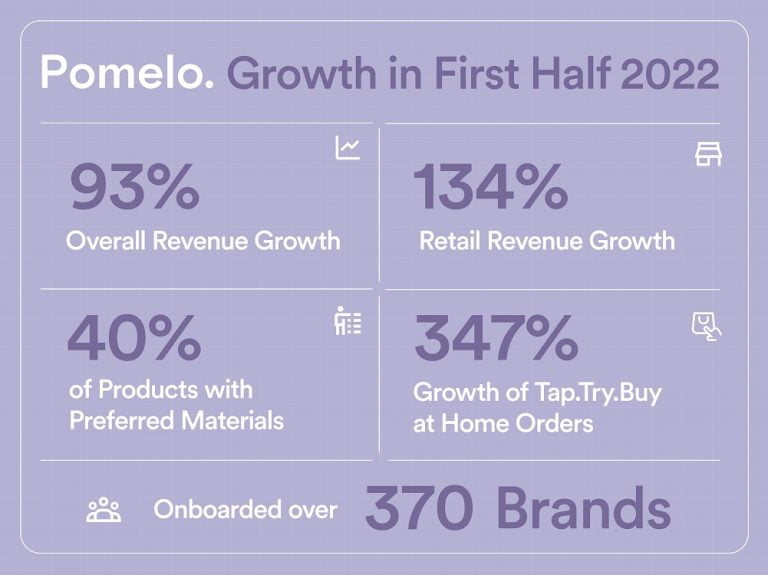 Pomelo. Growth in First Half 2022

93%
Overall Revenue Growth

134%
Retail Revenue Growth

40%
of Products with Preferred Materials

347%
Growth of Tap.Try.Buy at Home Orders

Onboarded over 370 Brands